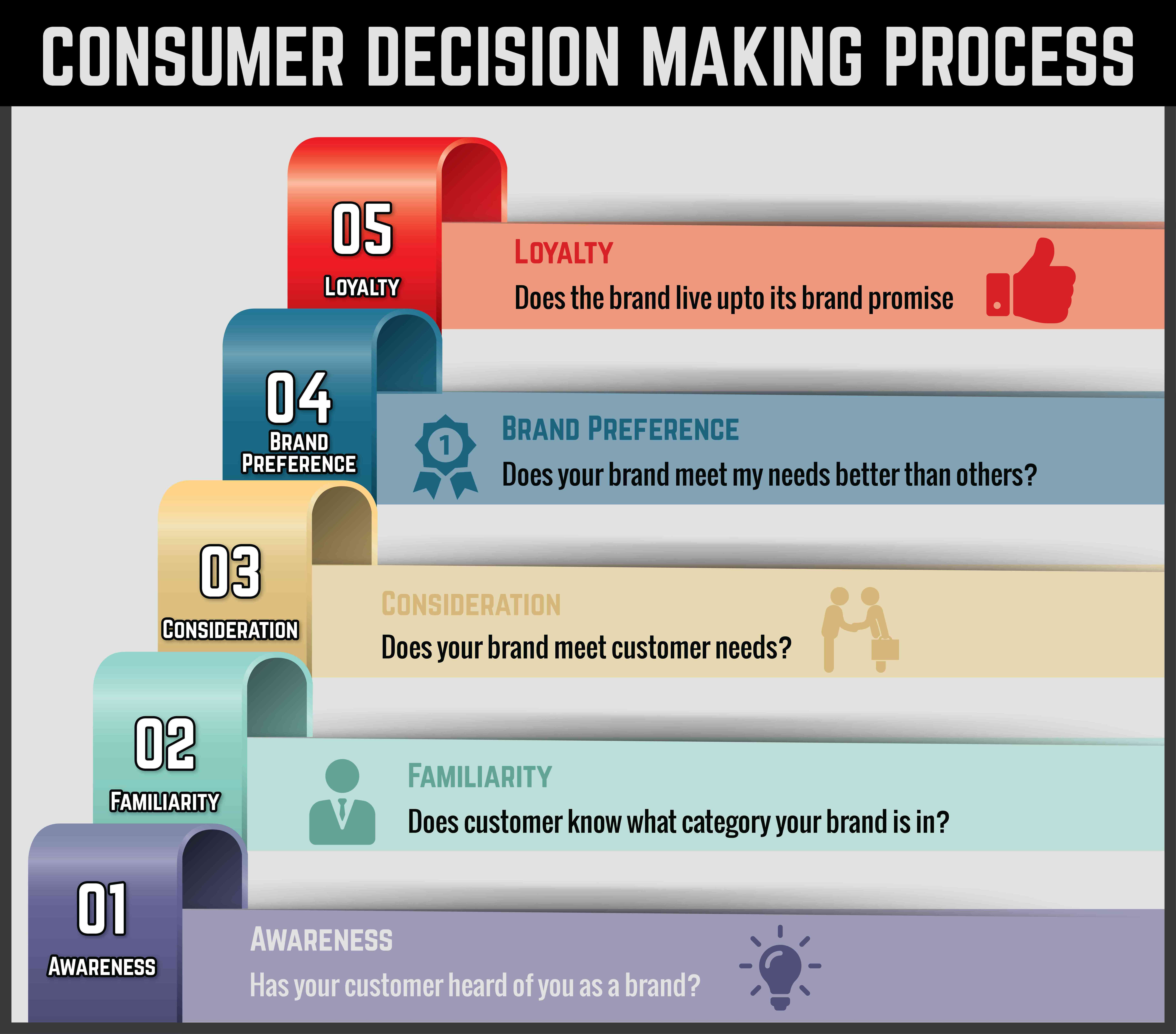 CONSUMER DECISION MAKING PROCESS

05
LOYALTY

LOYALTY
Does the brand live upto its brand promise

04
BRAND PREFERENCE

1

BRAND PREFERENCE
Does your brand meet my needs better than others?

03
CONSIDERATION

CONSIDERATION
Does your brand meet customer needs?

02
FAMILIARITY

FAMILIARITY
Does customer know what category your brand is in?

01
AWARENESS

AWARENESS
Has your customer heard of you as a brand?